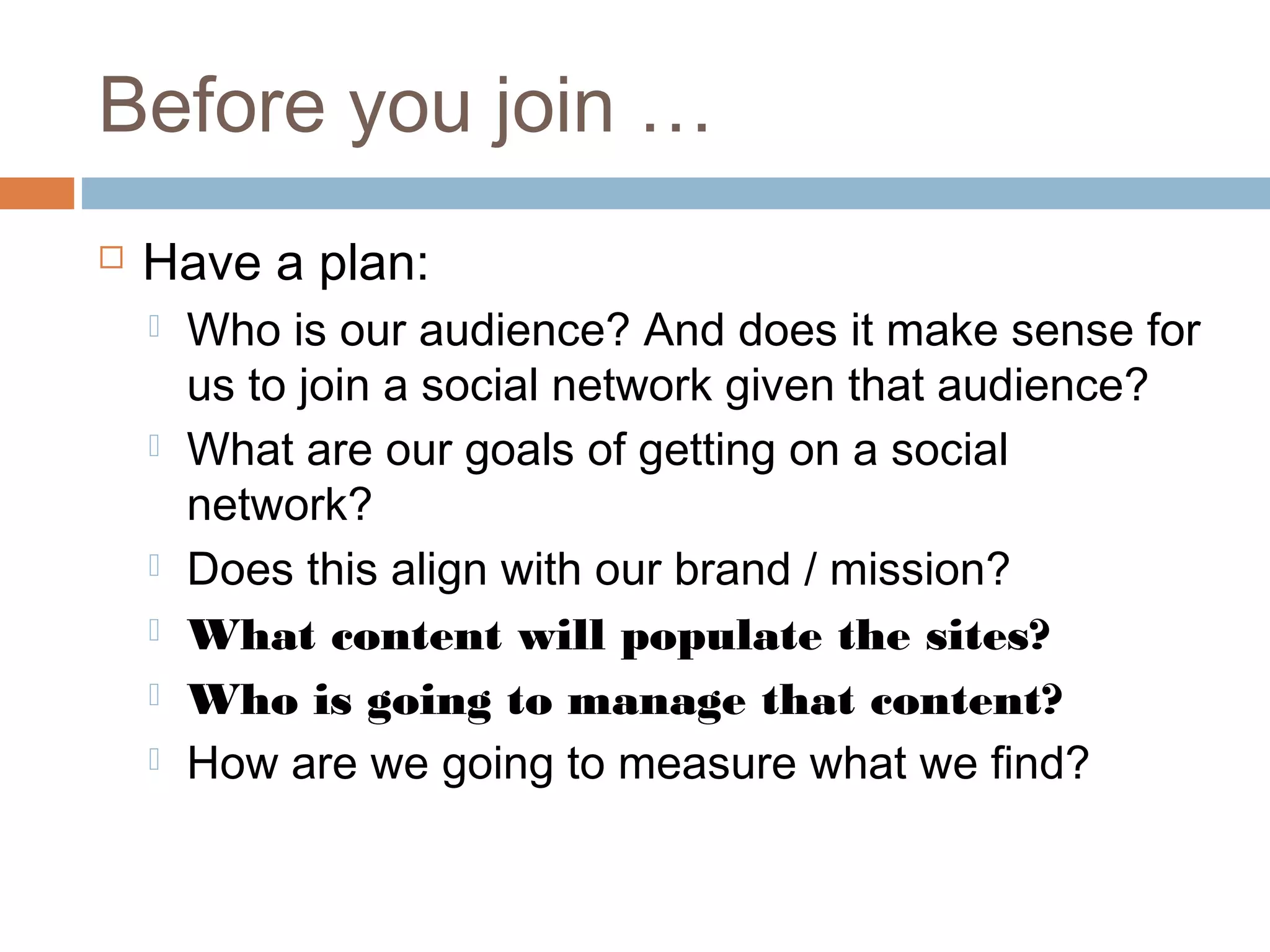 Before you join …

Have a plan:

Who is our audience? And does it make sense for us to join a social network given that audience?

What are our goals of getting on a social network?

Does this align with our brand / mission?

What content will populate the sites?

Who is going to manage that content?

How are we going to measure what we find?